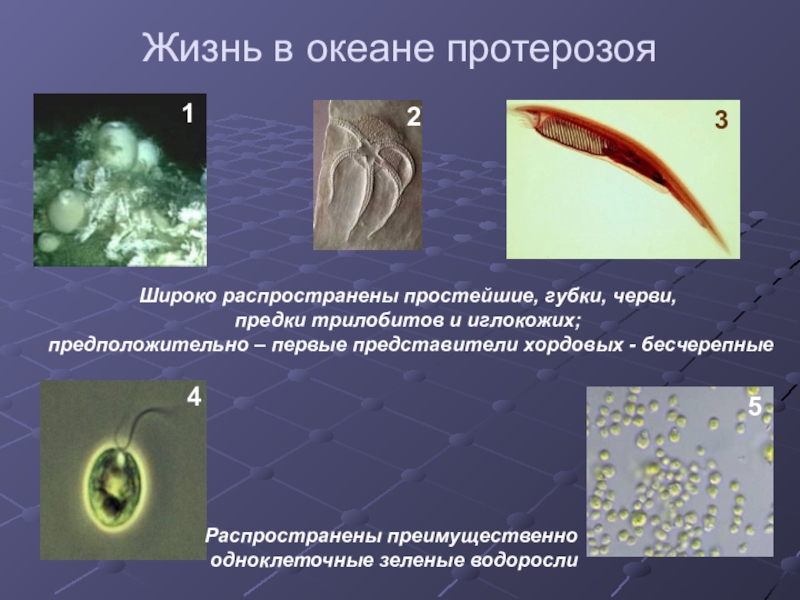 Жизнь в океане протерозоя

1

2

3

Широко распространены простейшие, губки, черви, предки трилобитов и иглокожих; предположительно – первые представители хордовых - бесчерепные

4

5

Распространены преимущественно одноклеточные зеленые водоросли